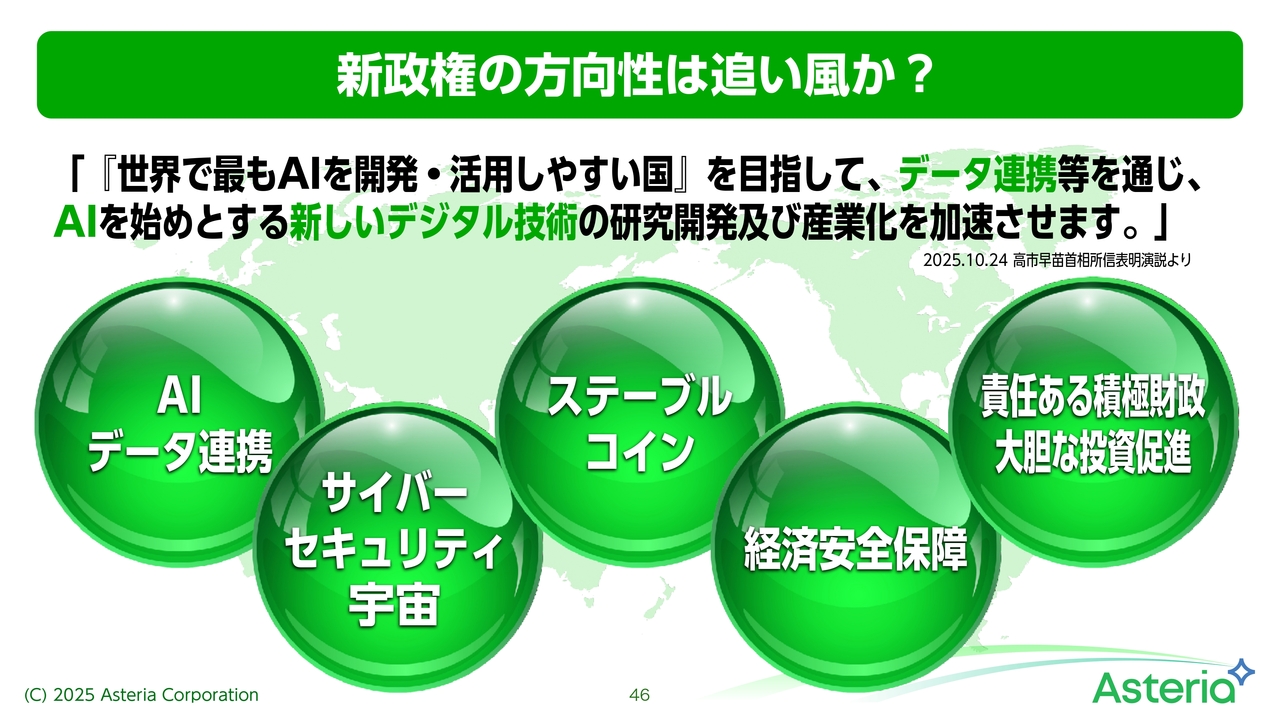 新政権の方向性は追い風か？

「『世界で最もAIを開発・活用しやすい国』を目指して、データ連携等を通じ、AIを始めとする新しいデジタル技術の研究開発及び産業化を加速させます。」

2025.10.24 高市早苗首相所信表明演説より

AI
データ連携

サイバー
セキュリティ
宇宙

ステーブル
コイン

経済安全保障

責任ある積極財政
大胆な投資促進

(C) 2025 Asteria Corporation

46

Asteria